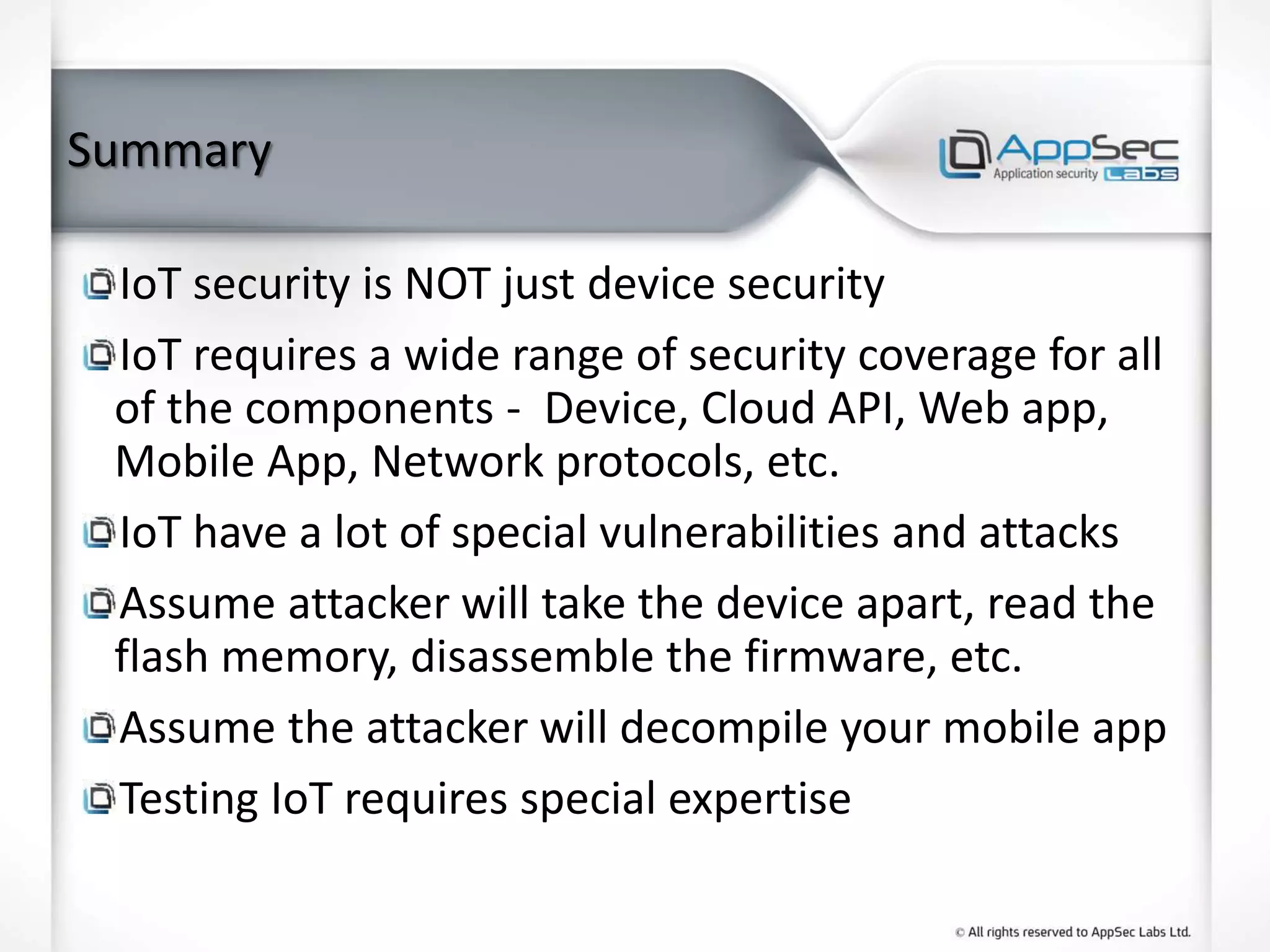 Summary

AppSec
Application security Labs

IoT security is NOT just device security

IoT requires a wide range of security coverage for all of the components - Device, Cloud API, Web app, Mobile App, Network protocols, etc.

IoT have a lot of special vulnerabilities and attacks

Assume attacker will take the device apart, read the flash memory, disassemble the firmware, etc.

Assume the attacker will decompile your mobile app

Testing IoT requires special expertise

© All rights reserved to AppSec Labs Ltd.